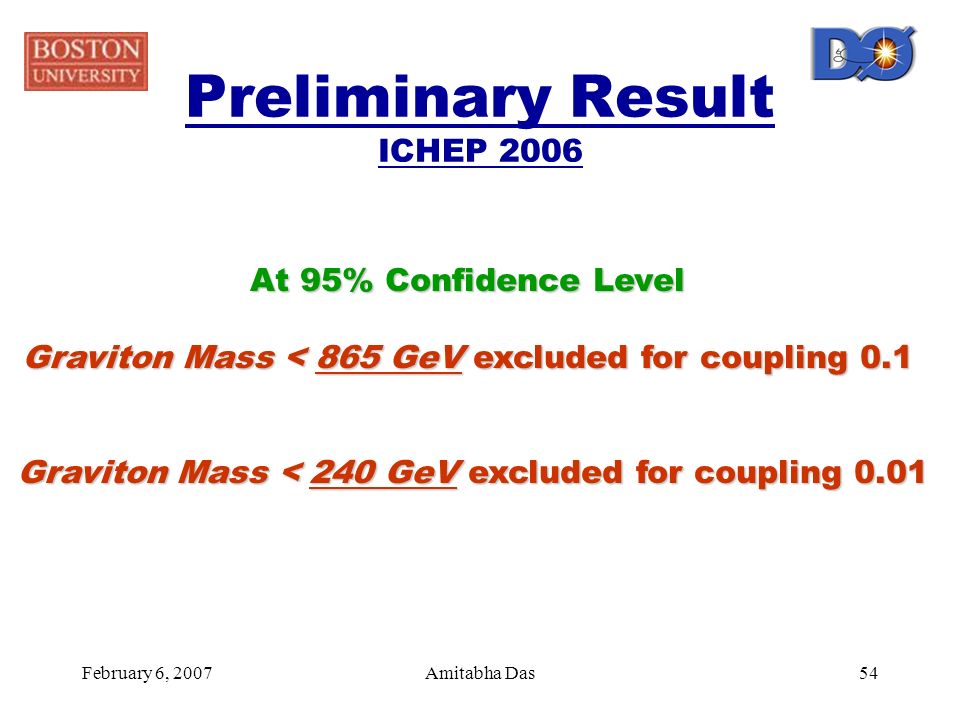 BOSTON UNIVERSITY

DØ

Preliminary Result
ICHEP 2006

At 95% Confidence Level

Graviton Mass < 865 GeV excluded for coupling 0.1

Graviton Mass < 240 GeV excluded for coupling 0.01

February 6, 2007 Amitabha Das 54